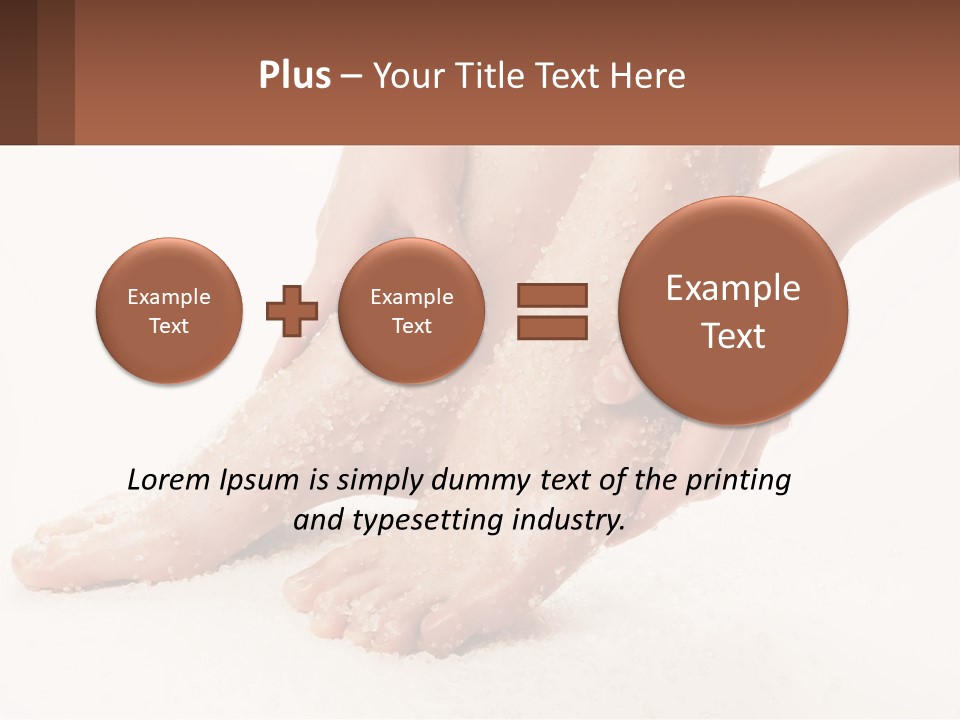 Plus – Your Title Text Here

Example Text

Example Text

Example Text

Lorem Ipsum is simply dummy text of the printing and typesetting industry.